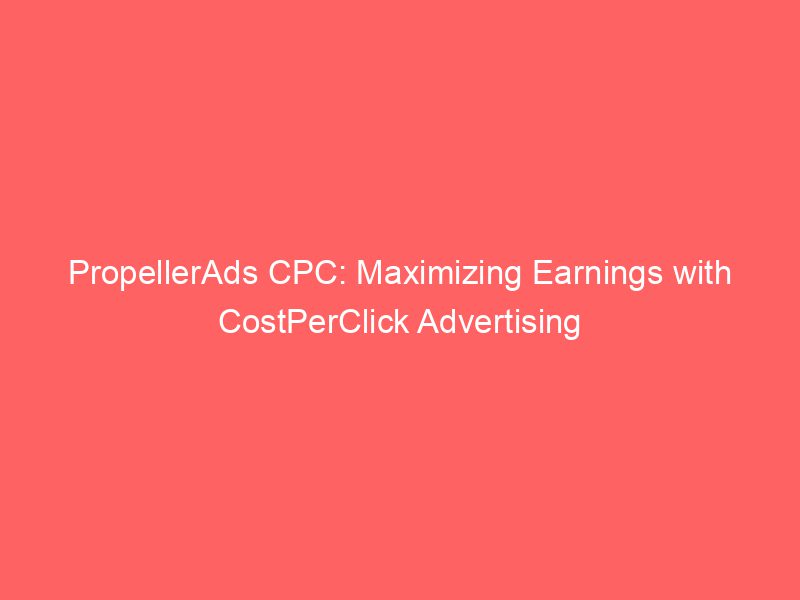 PropellerAds CPC: Maximizing Earnings with CostPerClick Advertising